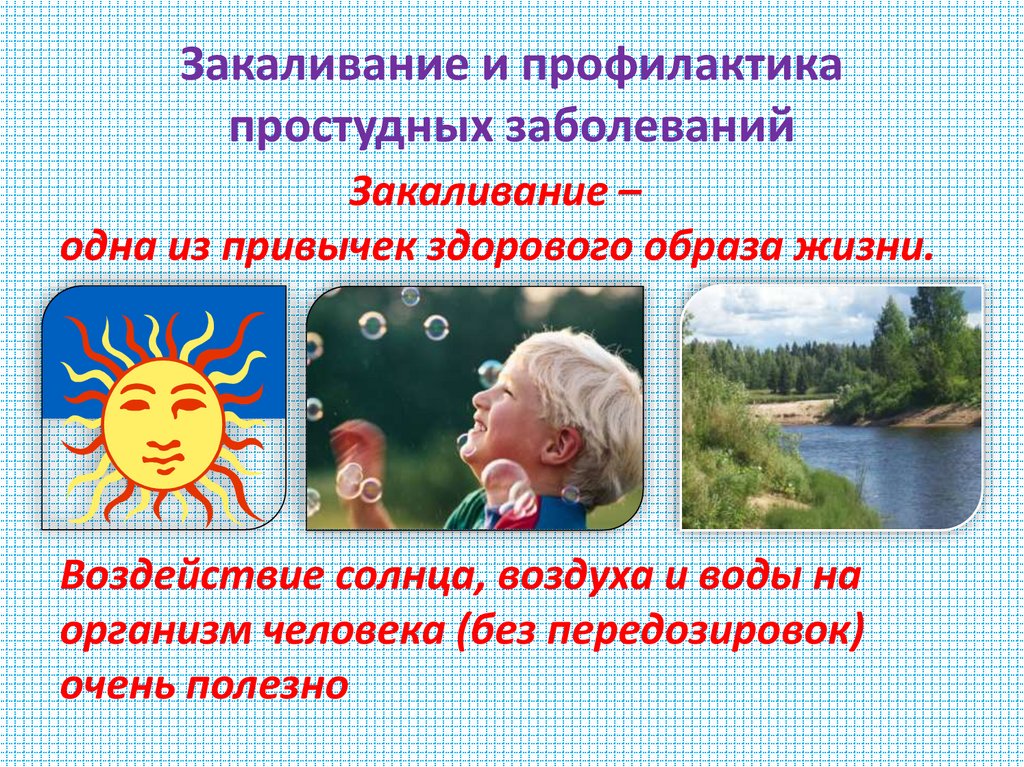 Закаливание и профилактика простудных заболеваний

Закаливание –
одна из привычек здорового образа жизни.

Воздействие солнца, воздуха и воды на организм человека (без передозировок) очень полезно